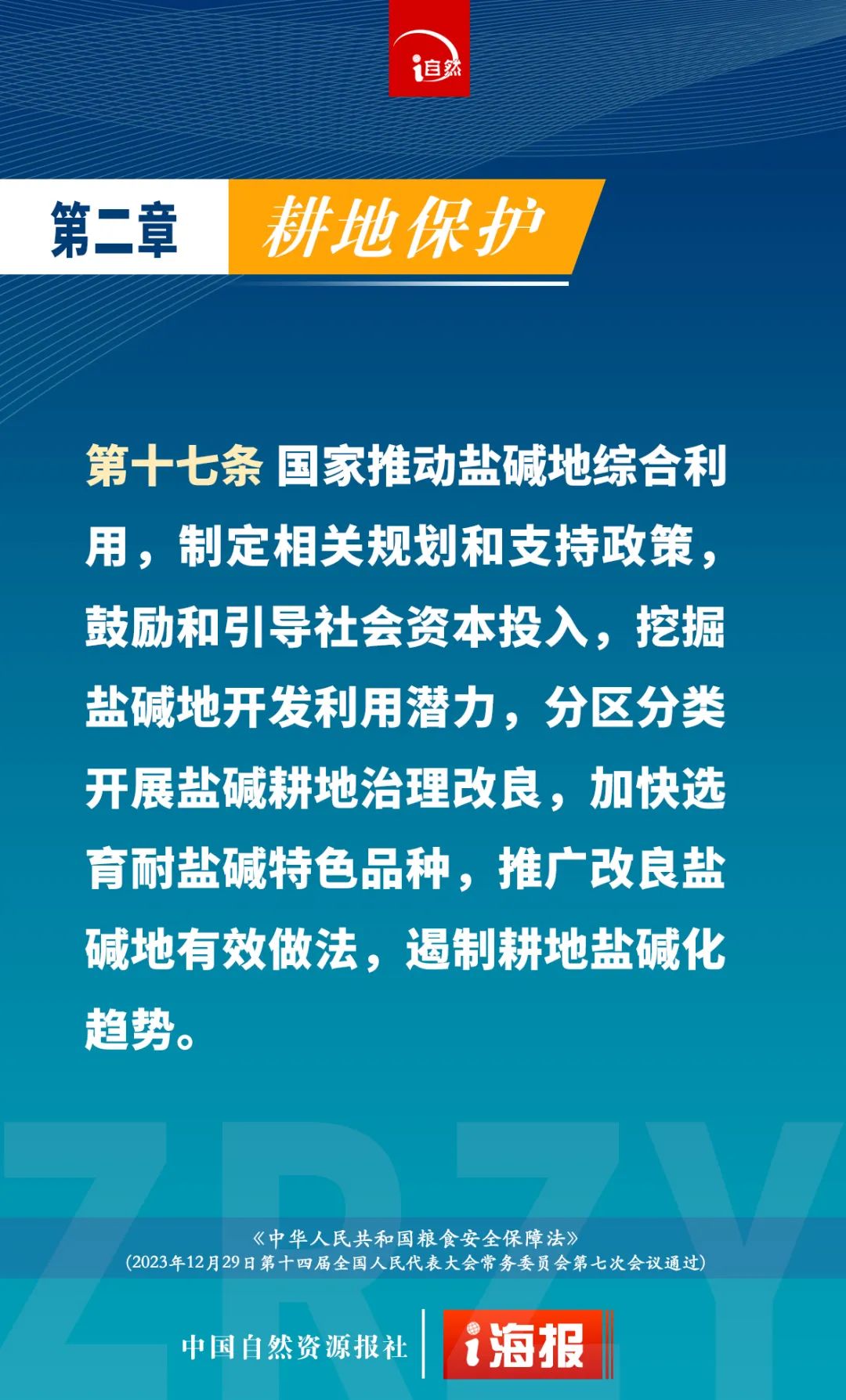 i自然

第二章 耕地保护

第十七条 国家推动盐碱地综合利用，制定相关规划和支持政策，鼓励和引导社会资本投入，挖掘盐碱地开发利用潜力，分区分类开展盐碱耕地治理改良，加快选育耐盐碱特色品种，推广改良盐碱地有效做法，遏制耕地盐碱化趋势。

ZRZY

《中华人民共和国粮食安全保障法》
(2023年12月29日第十四届全国人民代表大会常务委员会第七次会议通过)

中国自然资源报社 i海报